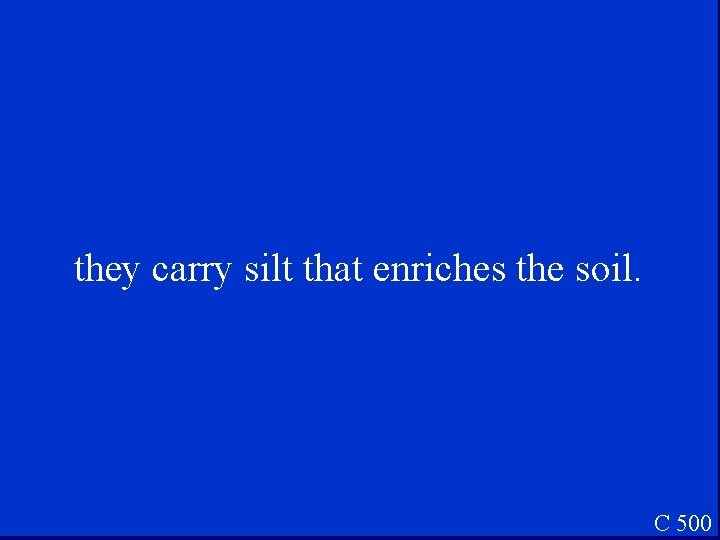 they carry silt that enriches the soil.

C 500